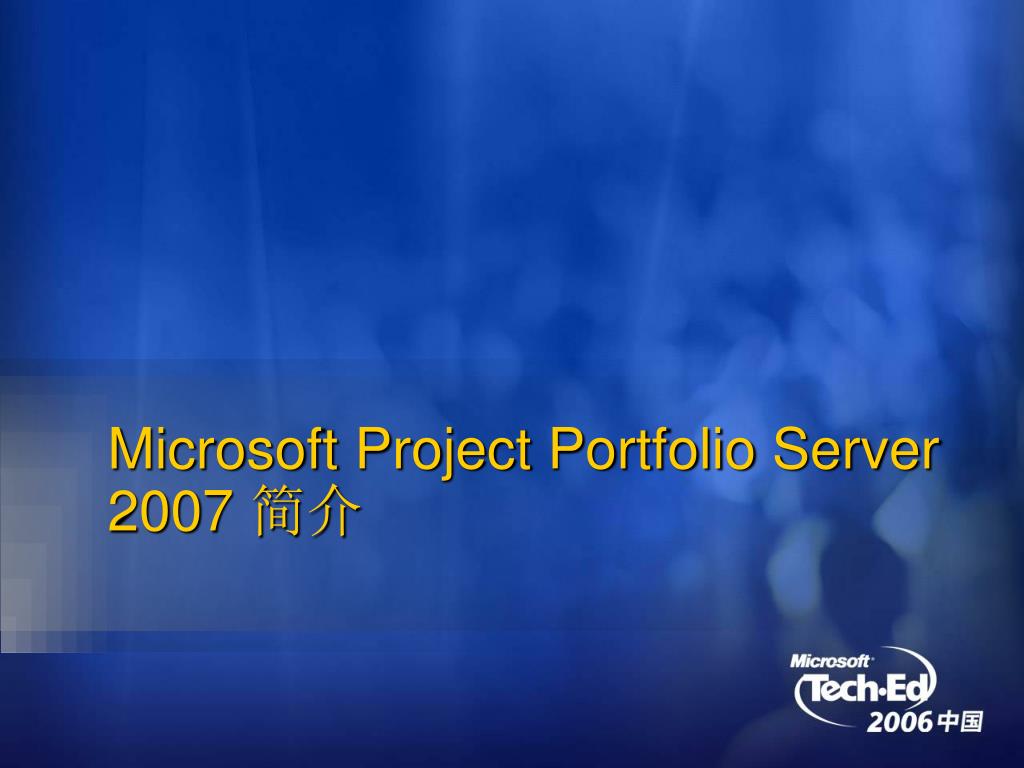 Microsoft Project Portfolio Server 2007 简介

Microsoft
Tech·Ed
2006 中国